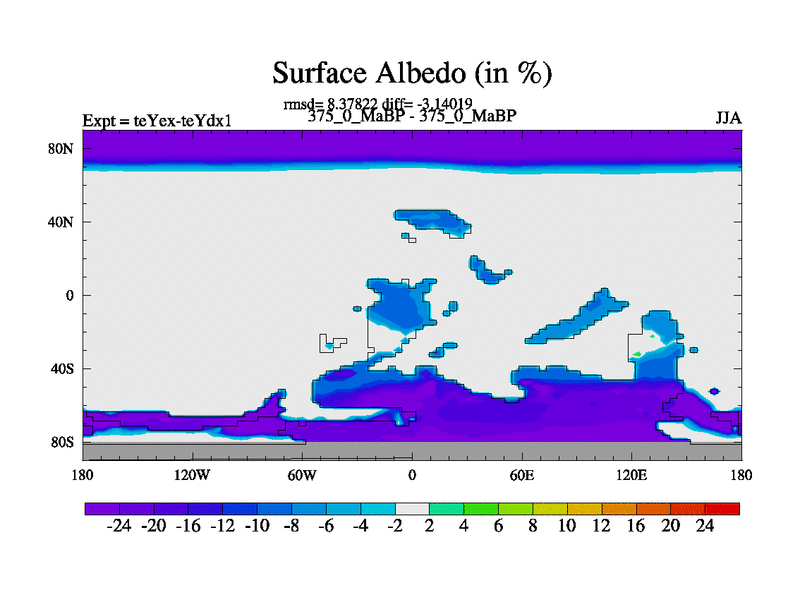 Surface Albedo (in %)

rmsd= 8.37822 diff= -3.14019
Expt = teYex-teYdx1
375_0_MaBP - 375_0_MaBP
JJA

80N
40N
0
40S
80S

180
120W
60W
0
60E
120E
180

-24 -20 -16 -12 -10 -8 -6 -4 -2 2 4 6 8 10 12 16 20 24